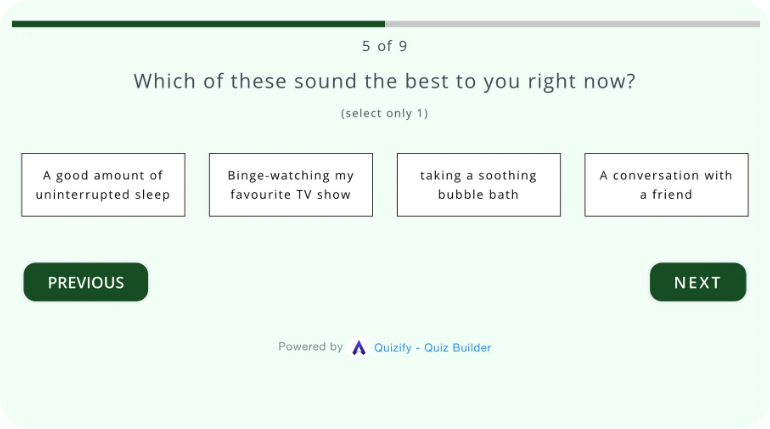 5 of 9

Which of these sound the best to you right now?

(select only 1)

A good amount of uninterrupted sleep

Binge-watching my favourite TV show

taking a soothing bubble bath

A conversation with a friend

PREVIOUS

NEXT

Powered by Quizify - Quiz Builder